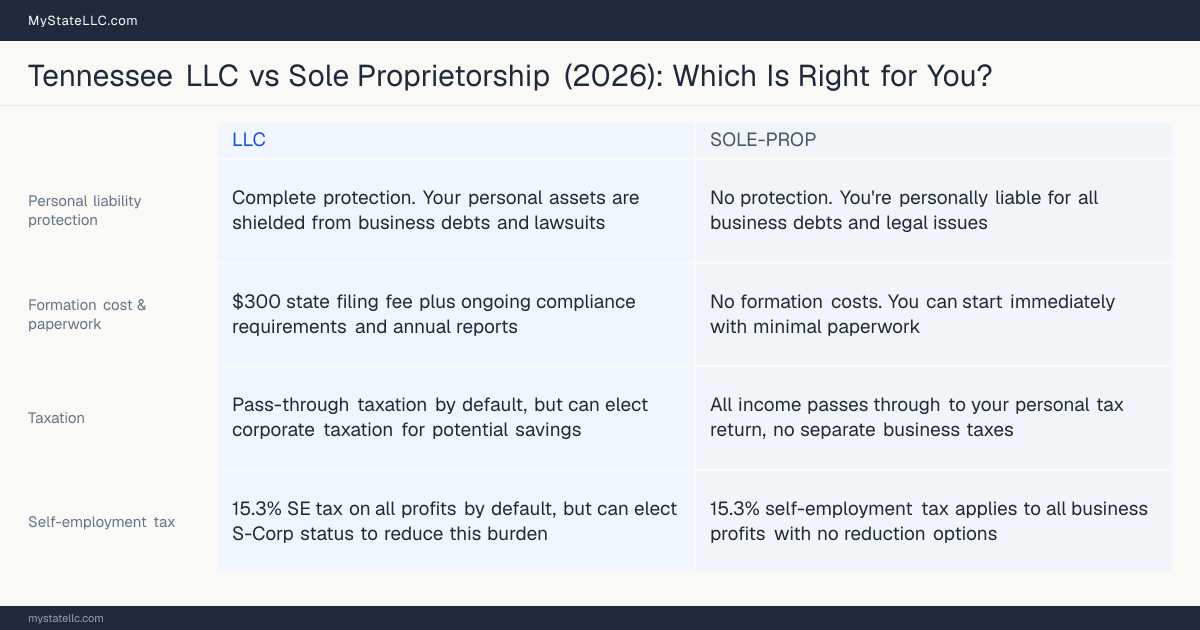 MyStateLLC.com

Tennessee LLC vs Sole Proprietorship (2026): Which Is Right for You?

| | LLC | SOLE-PROP |
|---|---|---|
| Personal liability protection | Complete protection. Your personal assets are shielded from business debts and lawsuits | No protection. You're personally liable for all business debts and legal issues |
| Formation cost & paperwork | \$300 state filing fee plus ongoing compliance requirements and annual reports | No formation costs. You can start immediately with minimal paperwork |
| Taxation | Pass-through taxation by default, but can elect corporate taxation for potential savings | All income passes through to your personal tax return, no separate business taxes |
| Self-employment tax | 15.3% SE tax on all profits by default, but can elect S-Corp status to reduce this burden | 15.3% self-employment tax applies to all business profits with no reduction options |

mystatellc.com